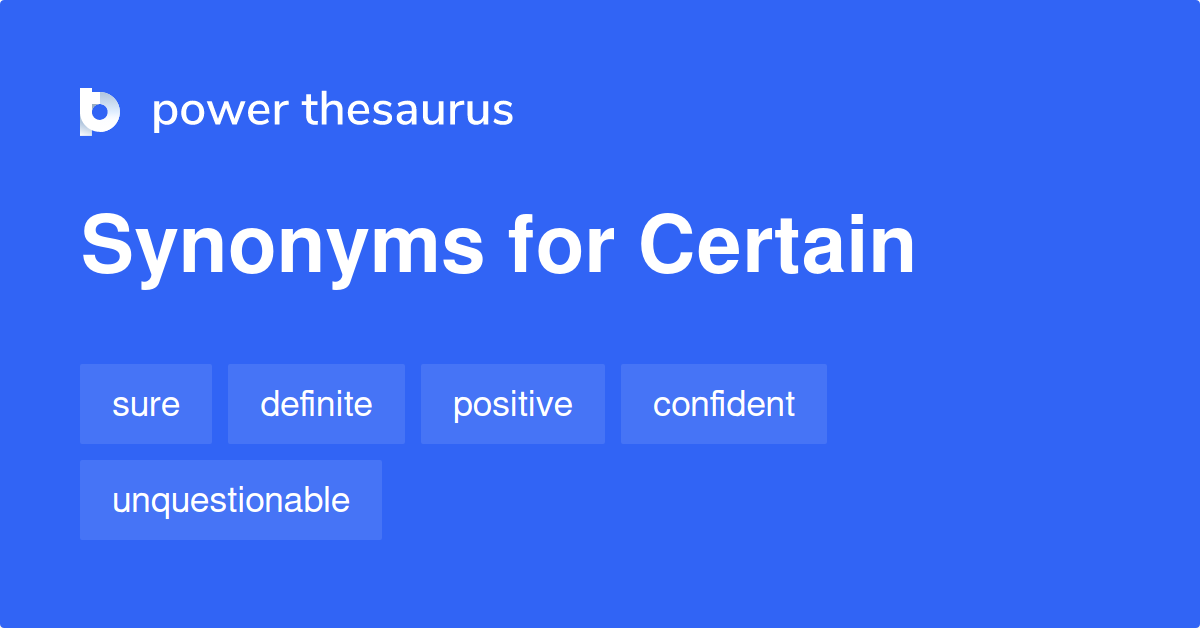 power thesaurus

Synonyms for Certain

sure
definite
positive
confident
unquestionable